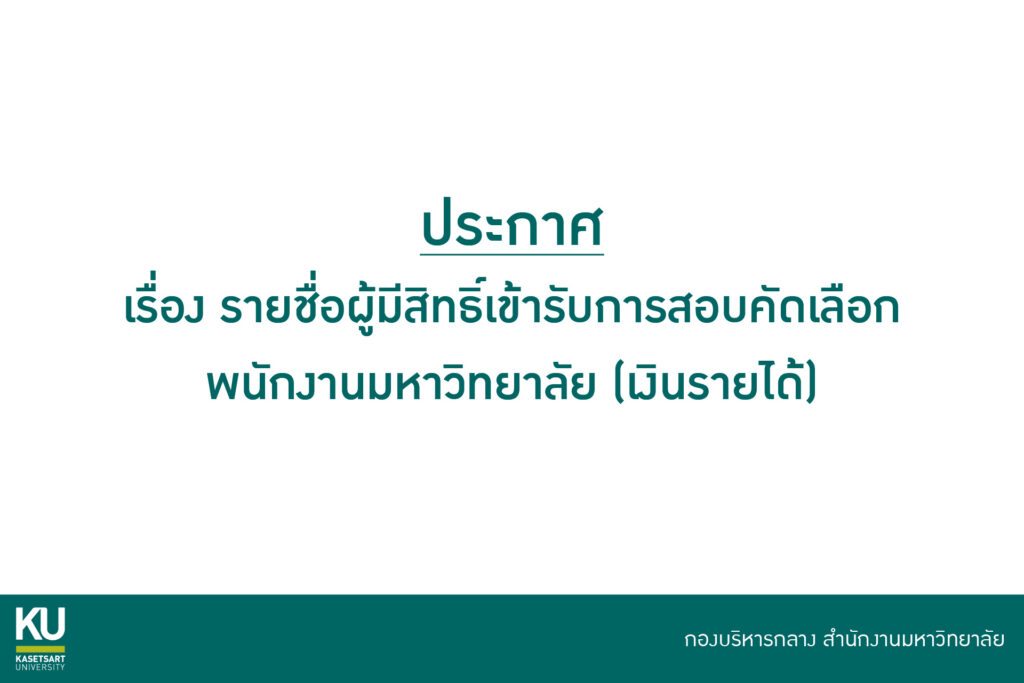 ประกาศ

เรื่อง รายชื่อผู้มีสิทธิ์เข้ารับการสอบคัดเลือก พนักงานมหาวิทยาลัย (เงินรายได้)

KU
KASETSART UNIVERSITY

กองบริหารกลาง สำนักงานมหาวิทยาลัย